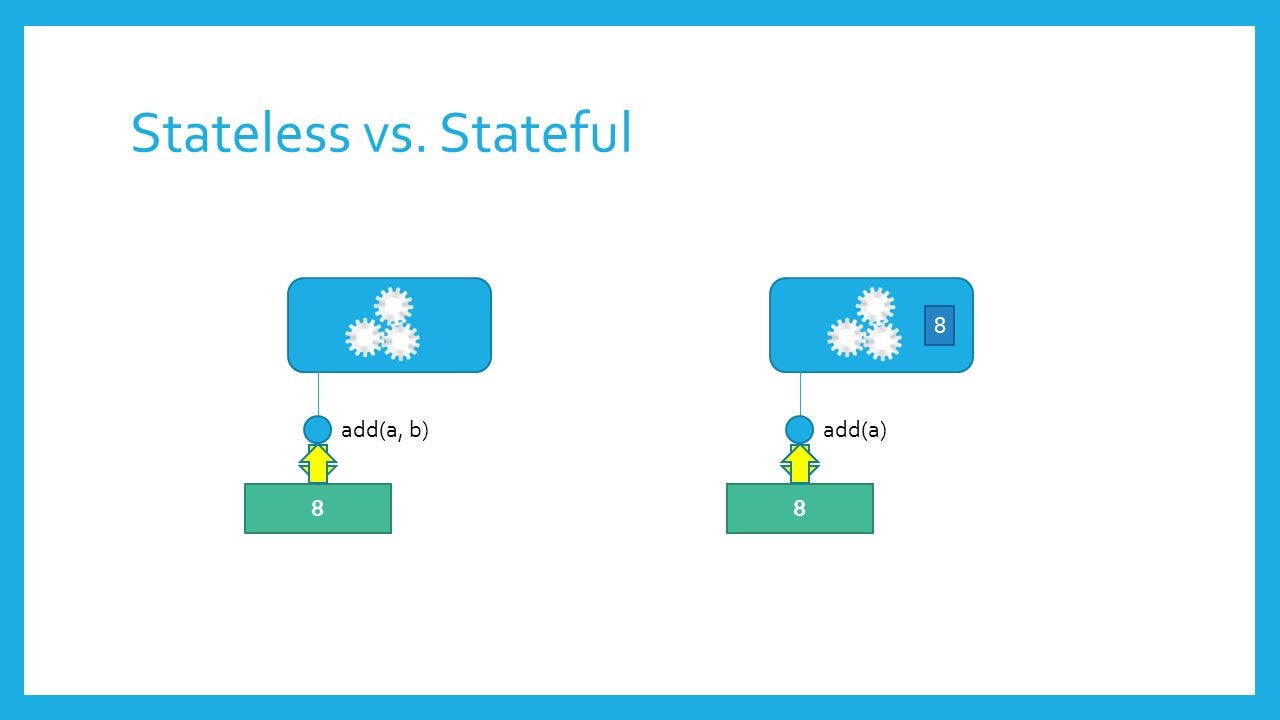 Stateless vs. Stateful

add(a, b)

8

8

add(a)

8